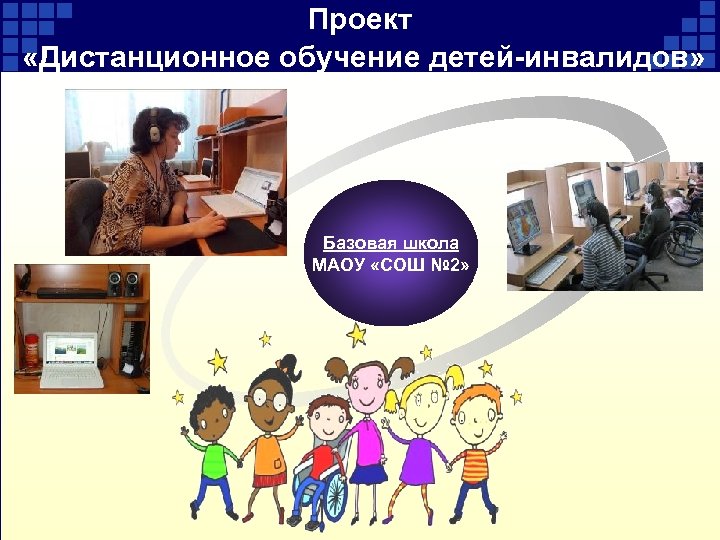 Проект
«Дистанционное обучение детей-инвалидов»

Базовая школа
МАОУ «СОШ №2»